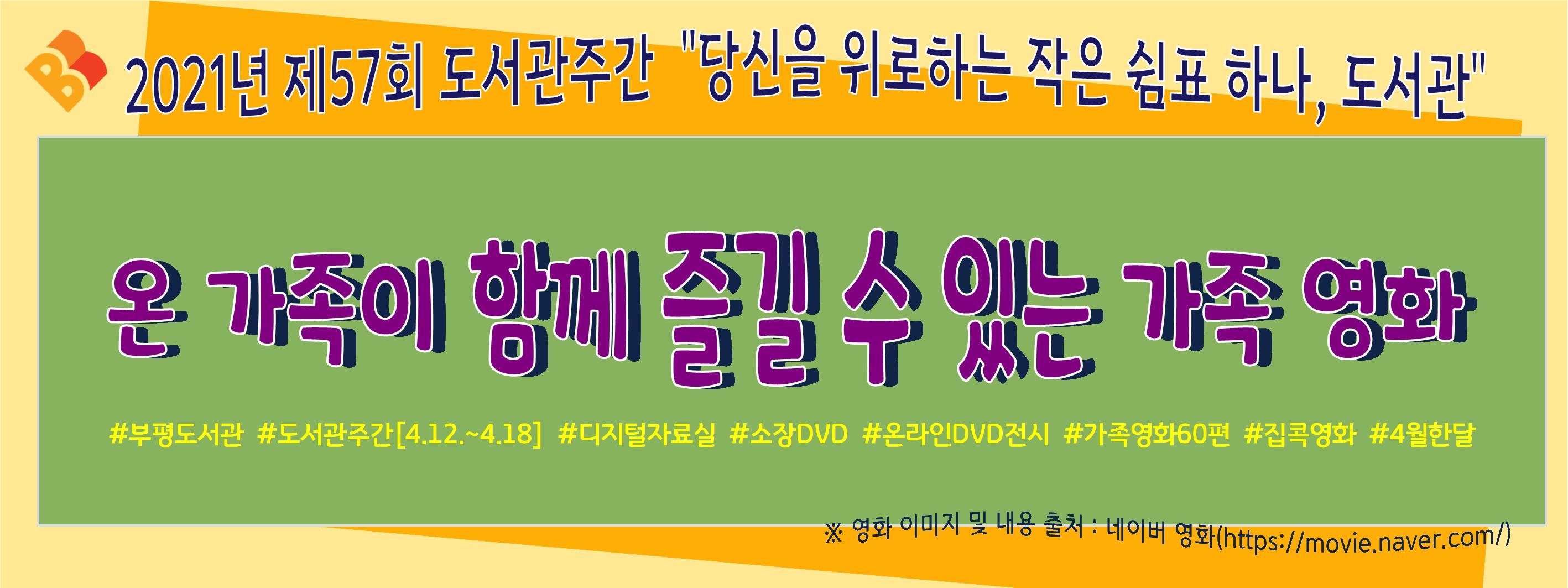 2021년 제57회 도서관주간 "당신을 위로하는 작은 쉼표 하나, 도서관"

온 가족이 함께 즐길 수 있는 가족 영화

#부평도서관 #도서관주간[4.12.~4.18] #디지털자료실 #소장DVD #온라인DVD전시 #가족영화60편 #집콕영화 #4월한달

※ 영화 이미지 및 내용 출처 : 네이버 영화(https://movie.naver.com/)